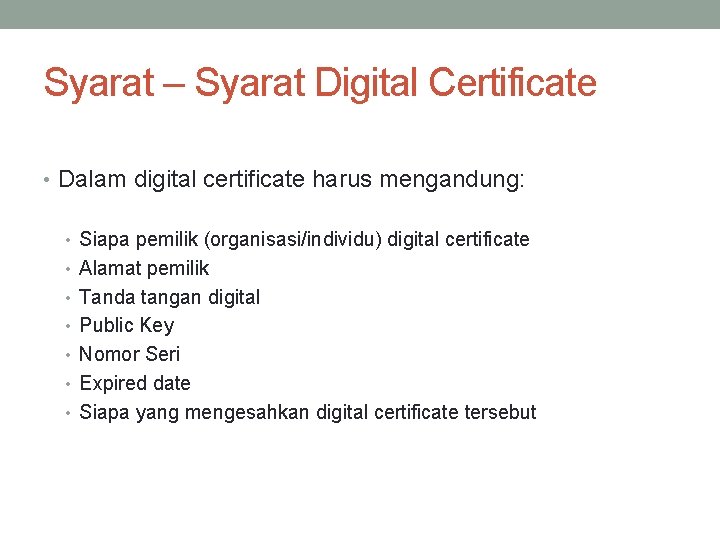 Syarat – Syarat Digital Certificate

• Dalam digital certificate harus mengandung:

• Siapa pemilik (organisasi/individu) digital certificate
• Alamat pemilik
• Tanda tangan digital
• Public Key
• Nomor Seri
• Expired date
• Siapa yang mengesahkan digital certificate tersebut